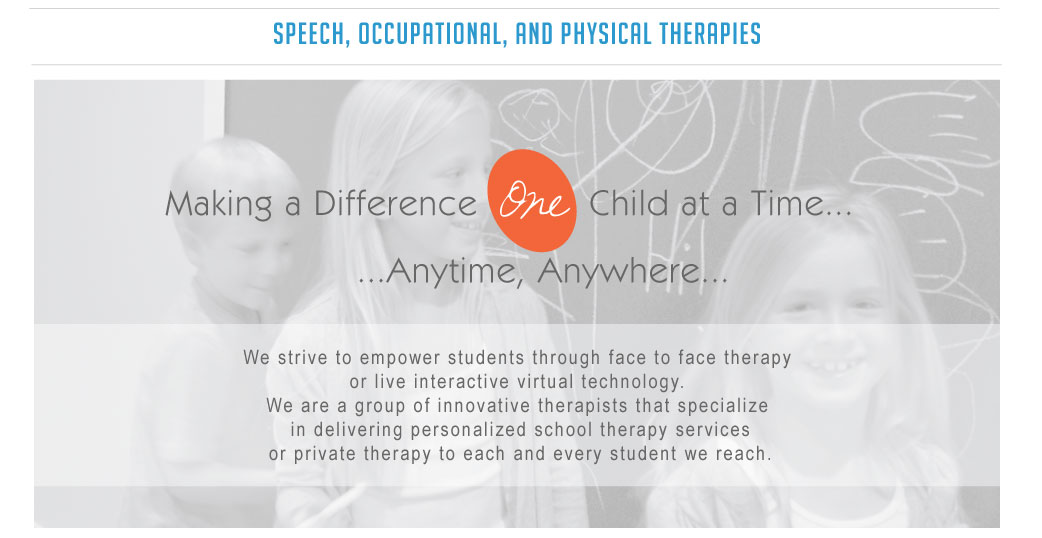 SPEECH, OCCUPATIONAL, AND PHYSICAL THERAPIES

Making a Difference One Child at a Time...

...Anytime, Anywhere...

We strive to empower students through face to face therapy or live interactive virtual technology.
We are a group of innovative therapists that specialize in delivering personalized school therapy services or private therapy to each and every student we reach.